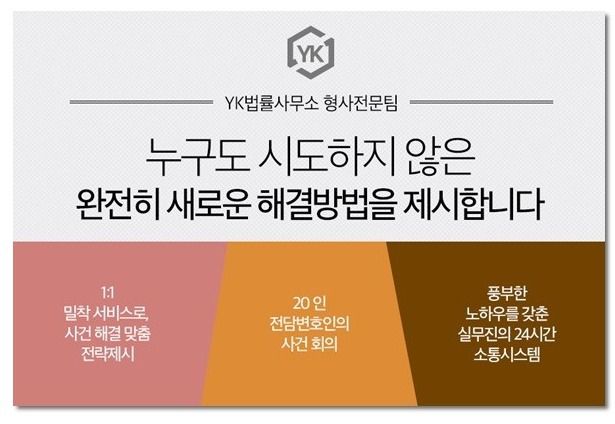 YK

YK법률사무소 형사전문팀

누구도 시도하지 않은
완전히 새로운 해결방법을 제시합니다

1:1
밀착 서비스로,
사건 해결 맞춤
전략제시

20 인
전담변호인의
사건 회의

풍부한
노하우를 갖춘
실무진의 24시간
소통시스템